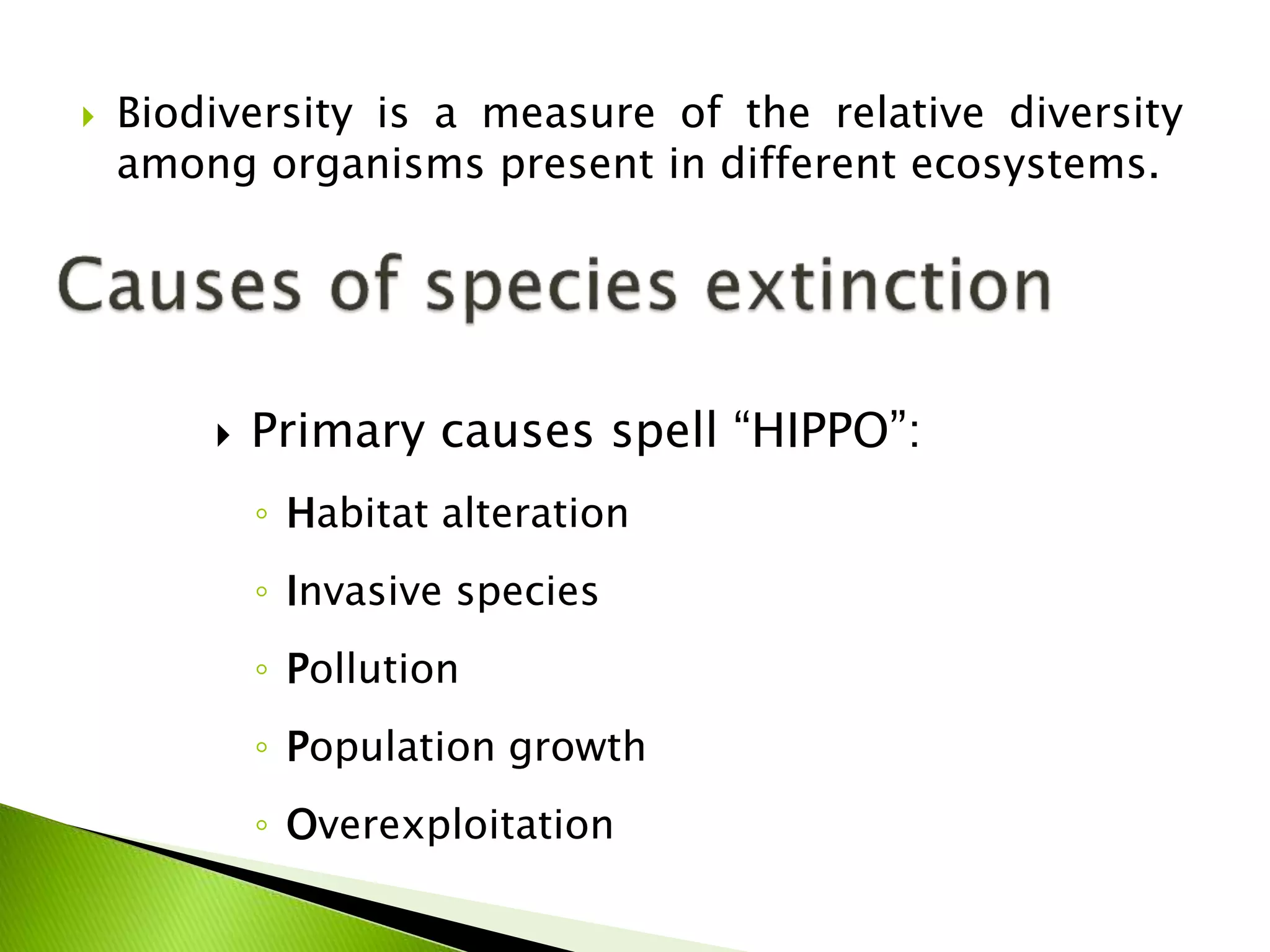 Biodiversity is a measure of the relative diversity among organisms present in different ecosystems.

Causes of species extinction

Primary causes spell “HIPPO”:

Habitat alteration

Invasive species

Pollution

Population growth

Overexploitation